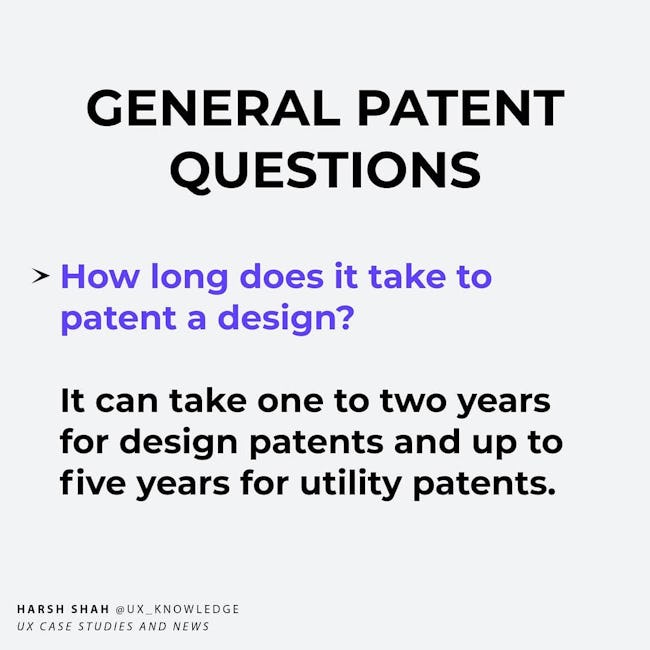 GENERAL PATENT QUESTIONS

➤ How long does it take to patent a design?

It can take one to two years for design patents and up to five years for utility patents.

HARSH SHAH @UX_KNOWLEDGE
UX CASE STUDIES AND NEWS